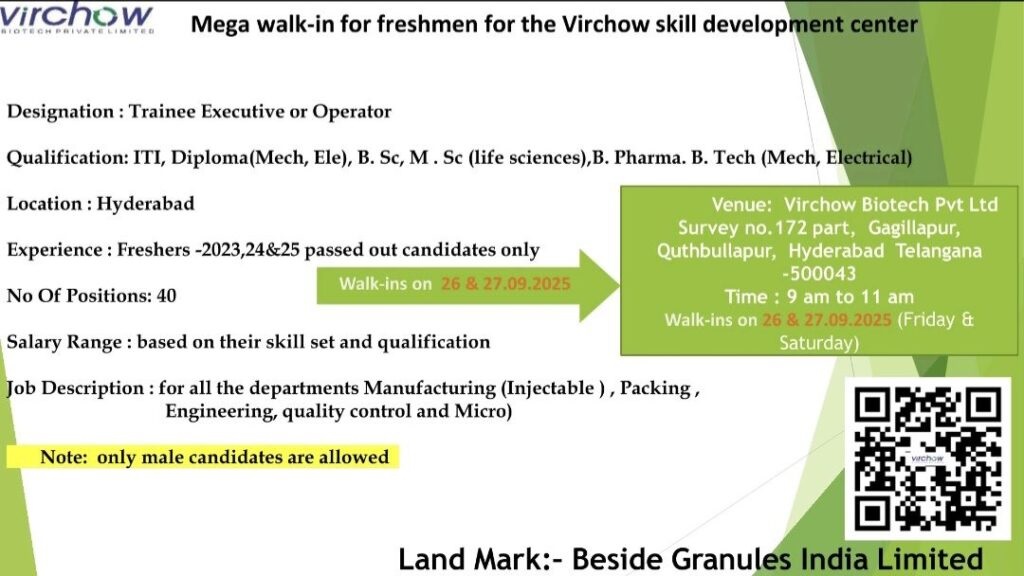 virchow
BIOTECH PRIVATE LIMITED

Mega walk-in for freshmen for the Virchow skill development center

Designation : Trainee Executive or Operator

Qualification: ITI, Diploma(Mech, Ele), B. Sc, M . Sc (life sciences),B. Pharma. B. Tech (Mech, Electrical)

Location : Hyderabad

Experience : Freshers -2023,24&25 passed out candidates only

No Of Positions: 40

Salary Range : based on their skill set and qualification

Job Description : for all the departments Manufacturing (Injectable ) , Packing , Engineering, quality control and Micro)

Note: only male candidates are allowed

Walk-ins on 26 & 27.09.2025

Venue: Virchow Biotech Pvt Ltd Survey no.172 part, Gagillapur, Quthbullapur, Hyderabad Telangana -500043
Time : 9 am to 11 am
Walk-ins on 26 & 27.09.2025 (Friday & Saturday)

virchow

Land Mark:- Beside Granules India Limited